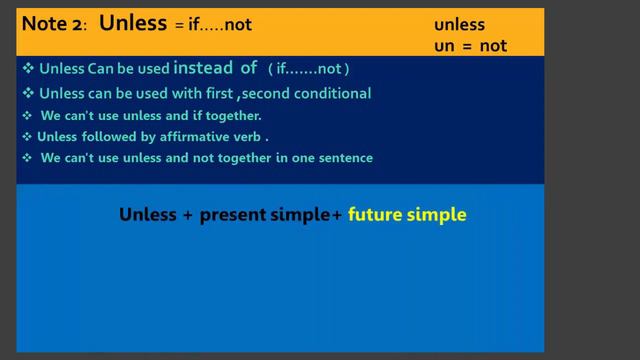 Note 2: Unless = if.....not

unless
un = not

❖ Unless Can be used instead of ( if.......not )
❖ Unless can be used with first ,second conditional
❖ We can't use unless and if together.
❖ Unless followed by affirmative verb .
❖ We can't use unless and not together in one sentence

Unless + present simple+ future simple